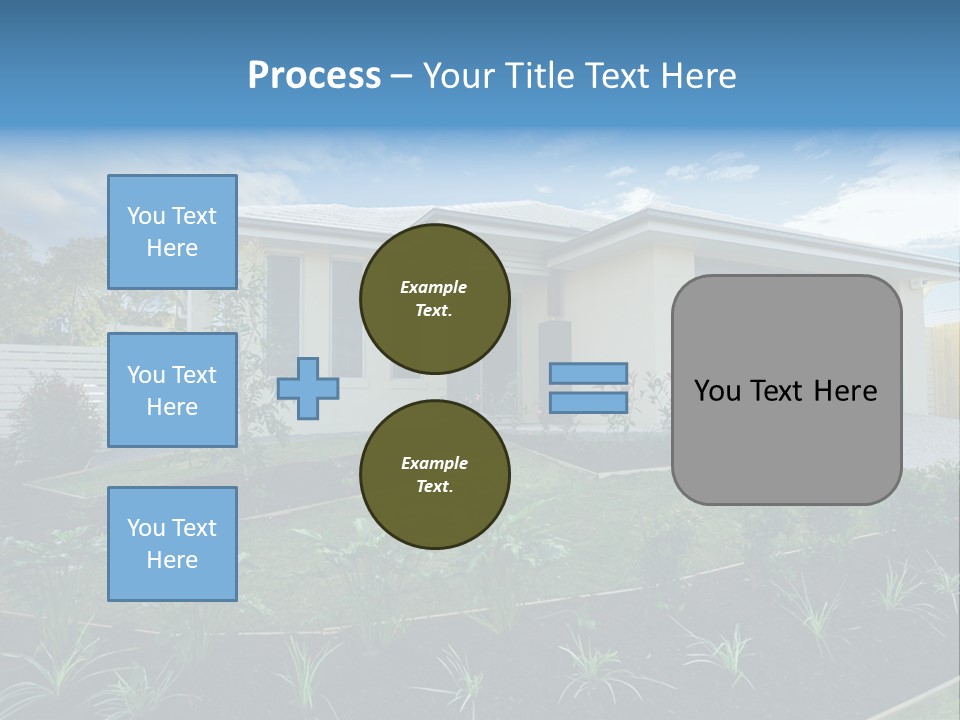 Process – Your Title Text Here

You Text Here

You Text Here

You Text Here

Example Text.

Example Text.

You Text Here